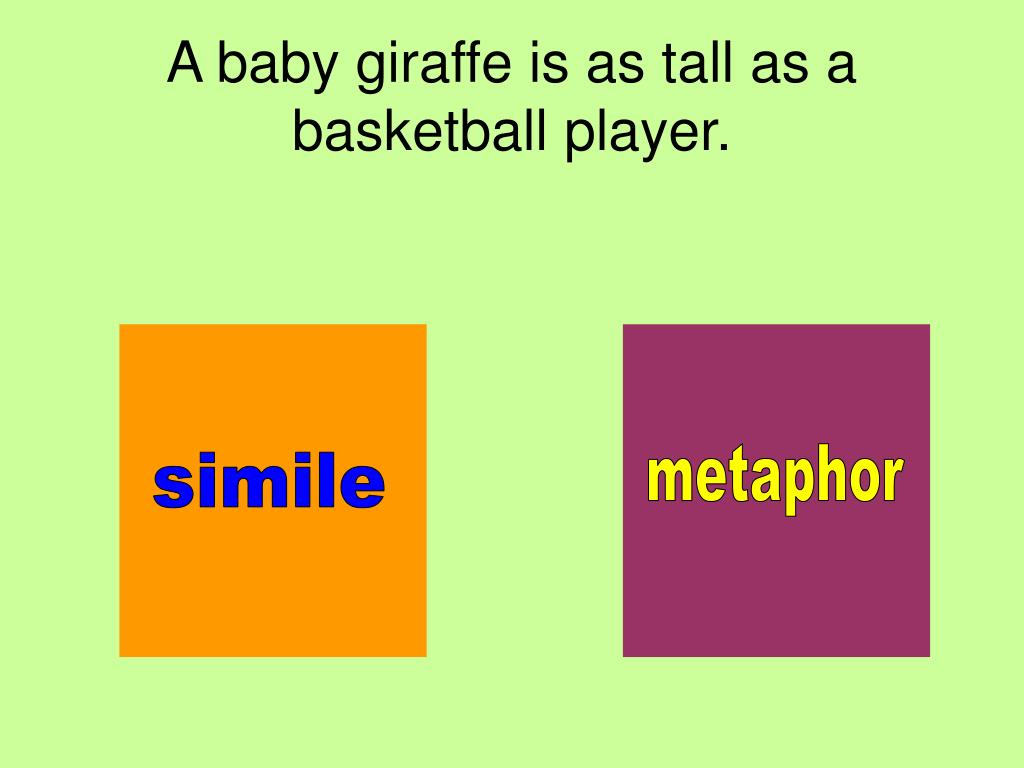 A baby giraffe is as tall as a basketball player.

simile

metaphor